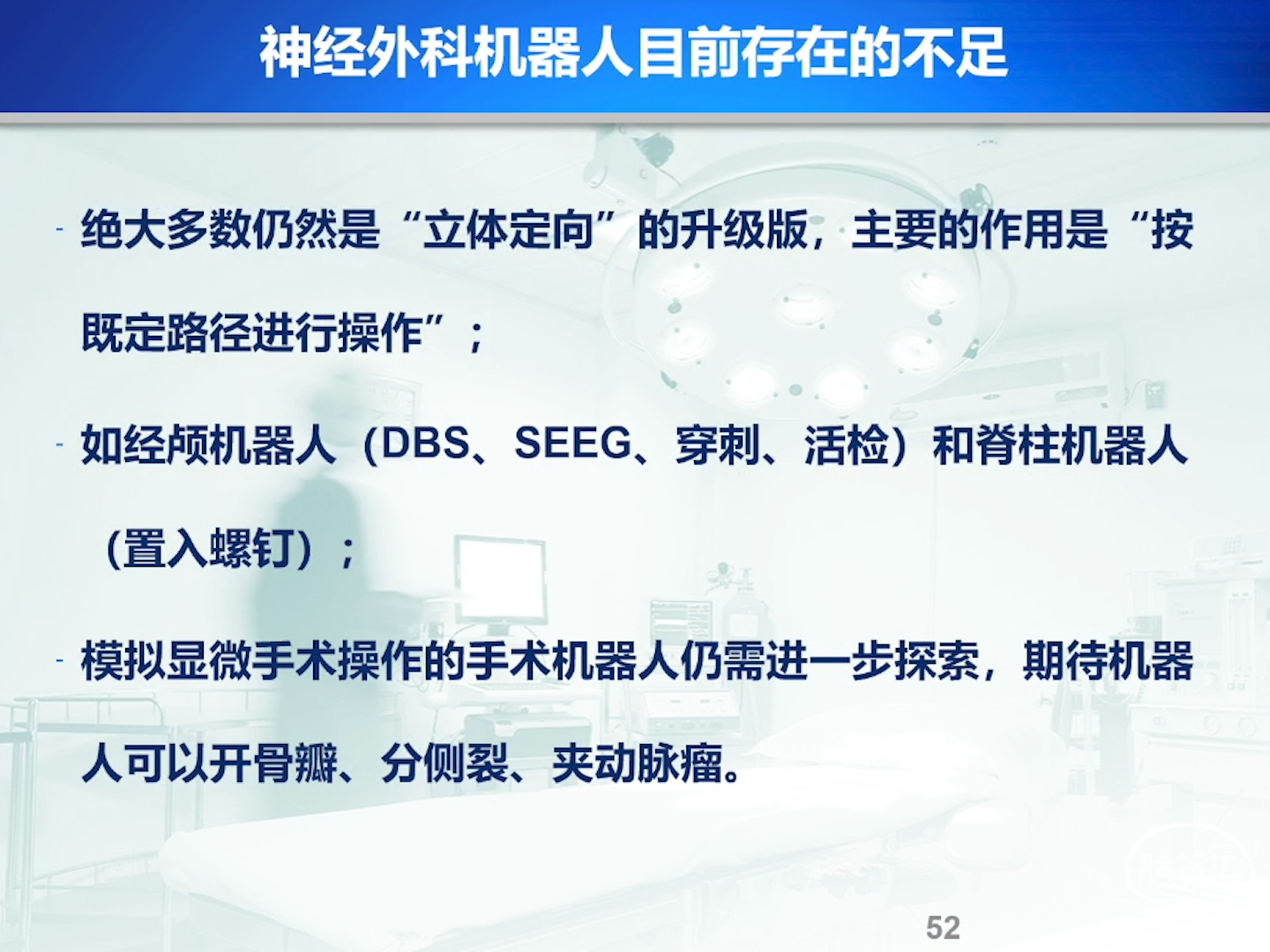 神经外科机器人目前存在的不足

- 绝大多数仍然是“立体定向”的升级版，主要的作用是“按既定路径进行操作”；

- 如经颅机器人（DBS、SEEG、穿刺、活检）和脊柱机器人（置入螺钉）；

- 模拟显微手术操作的手术机器人仍需进一步探索，期待机器人可以开骨瓣、分侧裂、夹动脉瘤。

52